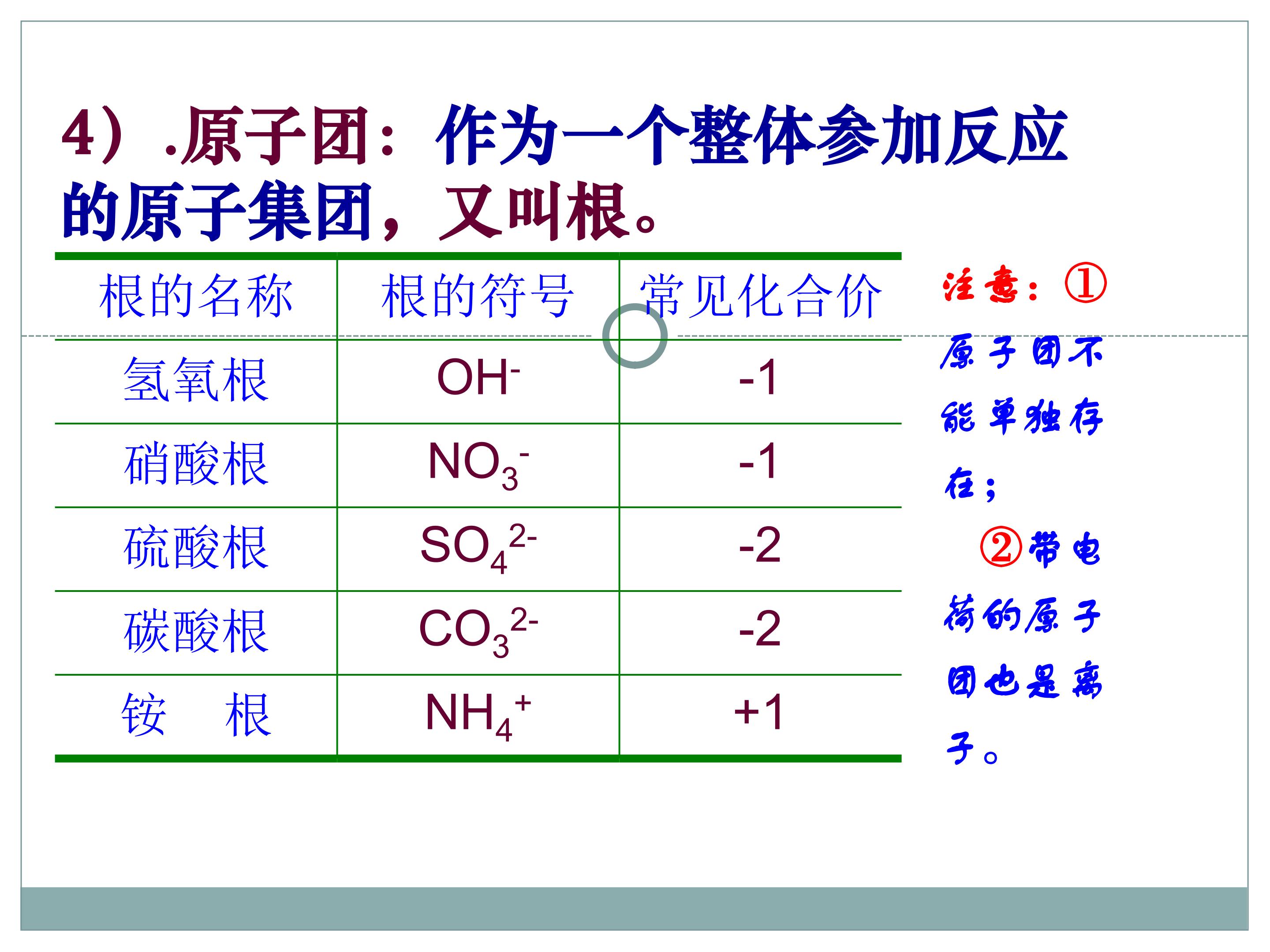 4）.原子团：作为一个整体参加反应的原子集团，又叫根。

| 根的名称 | 根的符号 | 常见化合价 |
|---|---|---|
| 氢氧根 | $OH^-$ | -1 |
| 硝酸根 | $NO_3^-$ | -1 |
| 硫酸根 | $SO_4^{2-}$ | -2 |
| 碳酸根 | $CO_3^{2-}$ | -2 |
| 铵 根 | $NH_4^+$ | +1 |

注意：①原子团不能单独存在；

②带电荷的原子团也是离子。